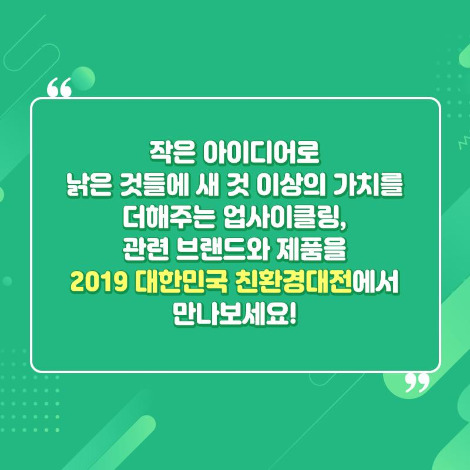 “

작은 아이디어로 낡은 것들에 새 것 이상의 가치를 더해주는 업사이클링, 관련 브랜드와 제품을 2019 대한민국 친환경대전에서 만나보세요!

”